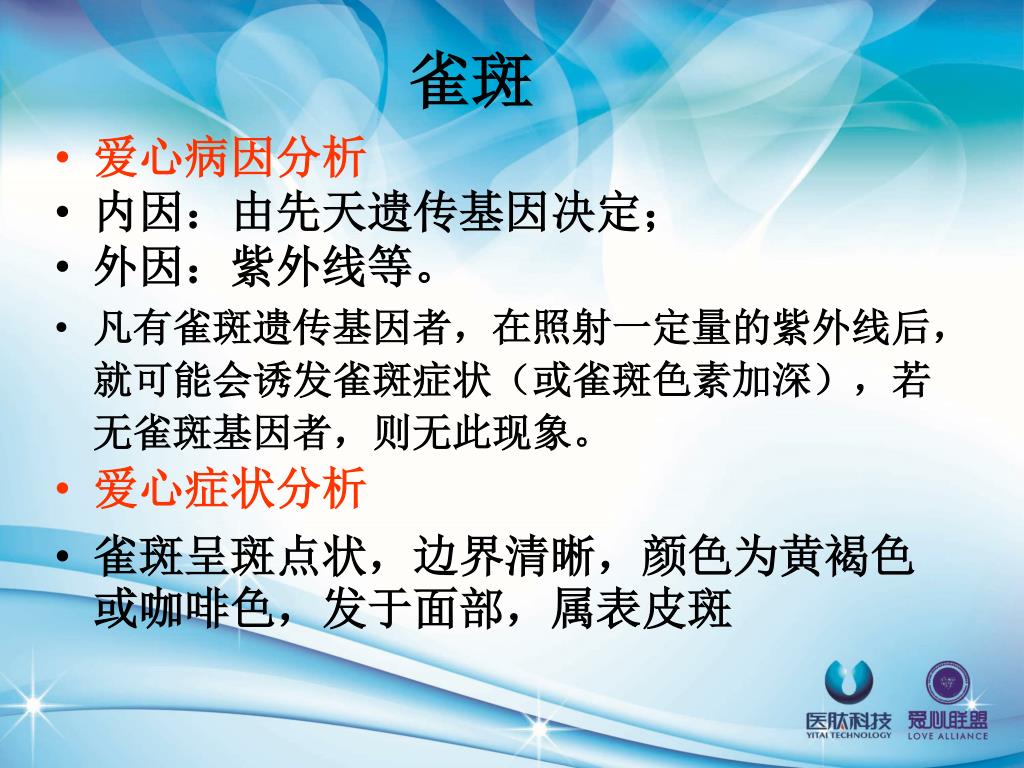 雀斑

• 爱心病因分析
• 内因：由先天遗传基因决定；
• 外因：紫外线等。
• 凡有雀斑遗传基因者，在照射一定量的紫外线后，就可能会诱发雀斑症状（或雀斑色素加深），若无雀斑基因者，则无此现象。
• 爱心症状分析
• 雀斑呈斑点状，边界清晰，颜色为黄褐色或咖啡色，发于面部，属表皮斑

医肽科技
YITAI TECHNOLOGY
爱心联盟
LOVE ALLIANCE